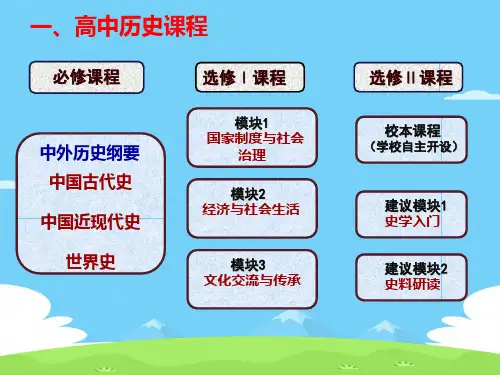 一、高中历史课程

必修课程

中外历史纲要

中国古代史

中国近现代史

世界史

选修 I 课程

模块1
国家制度与社会治理

模块2
经济与社会生活

模块3
文化交流与传承

选修 II 课程

校本课程
（学校自主开设）

建议模块1
史学入门

建议模块2
史料研读